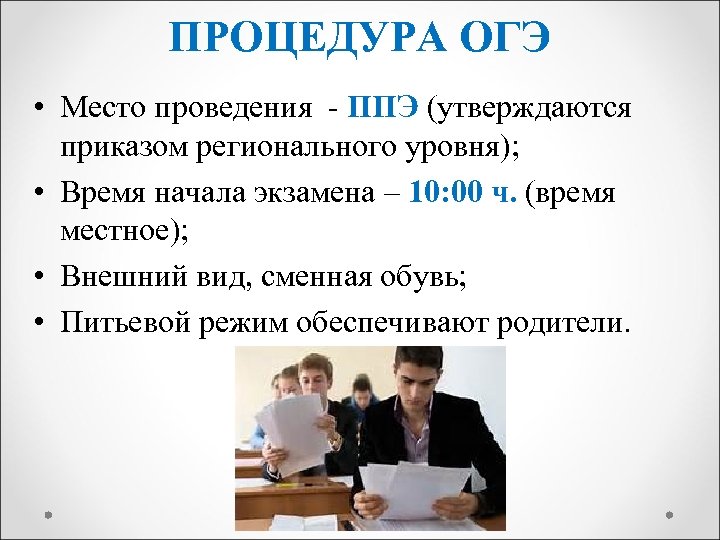 ПРОЦЕДУРА ОГЭ

• Место проведения - ППЭ (утверждаются приказом регионального уровня);
• Время начала экзамена – 10:00 ч. (время местное);
• Внешний вид, сменная обувь;
• Питьевой режим обеспечивают родители.